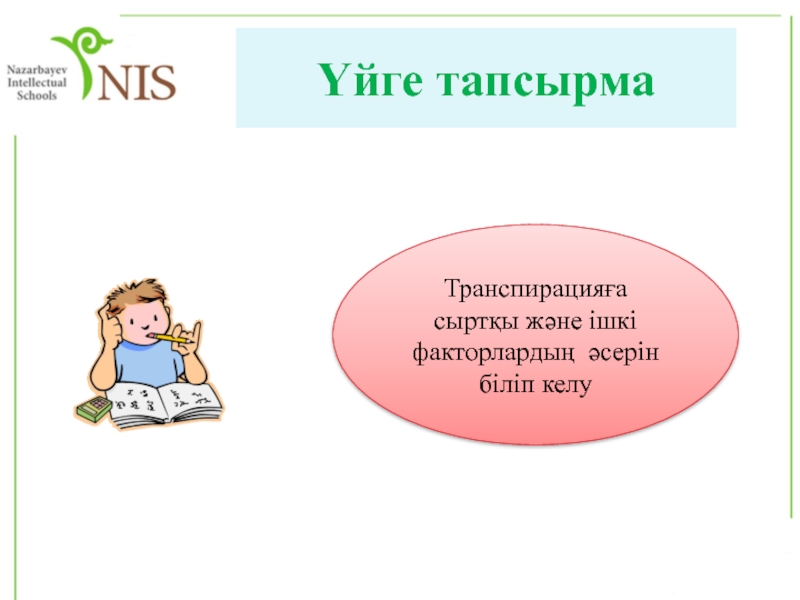 Nazarbayev Intellectual Schools NIS

Үйге тапсырма

Транспирацияға сыртқы және ішкі факторлардың әсерін біліп келу